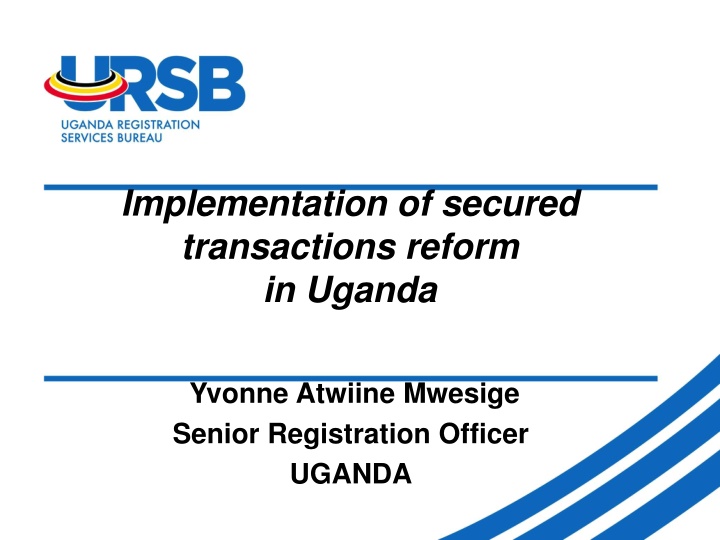 URSB
UGANDA REGISTRATION SERVICES BUREAU

Implementation of secured transactions reform in Uganda

Yvonne Atwiine Mwesige
Senior Registration Officer
UGANDA